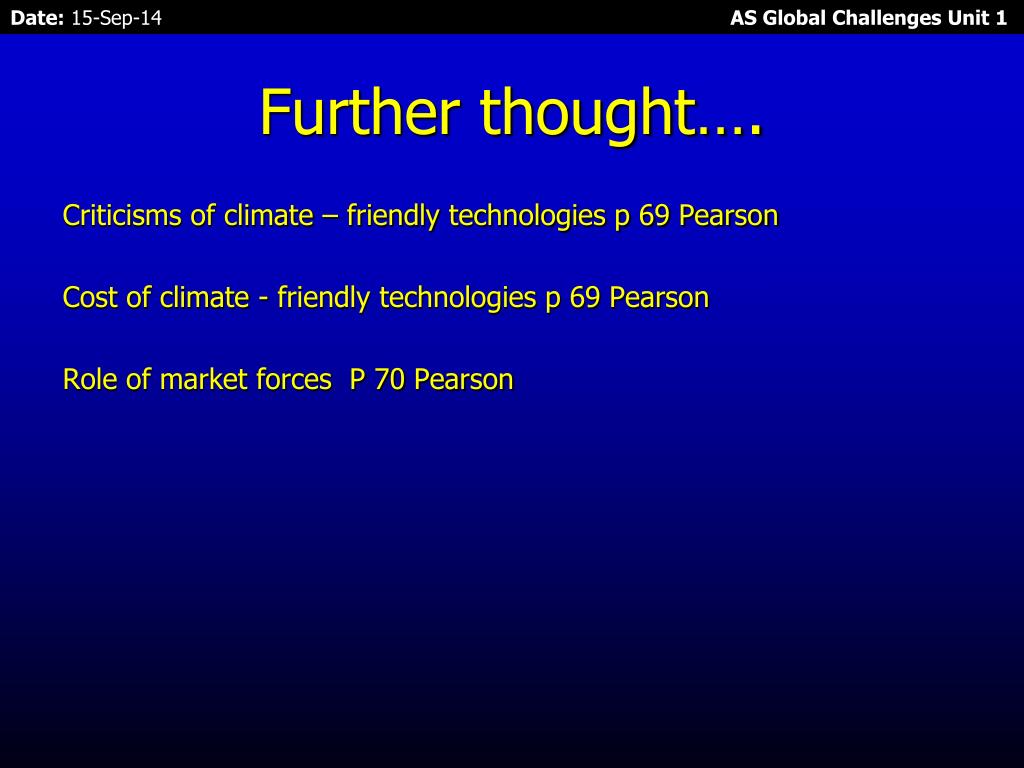 Date: 15-Sep-14

AS Global Challenges Unit 1

Further thought….

Criticisms of climate – friendly technologies p 69 Pearson

Cost of climate - friendly technologies p 69 Pearson

Role of market forces  P 70 Pearson